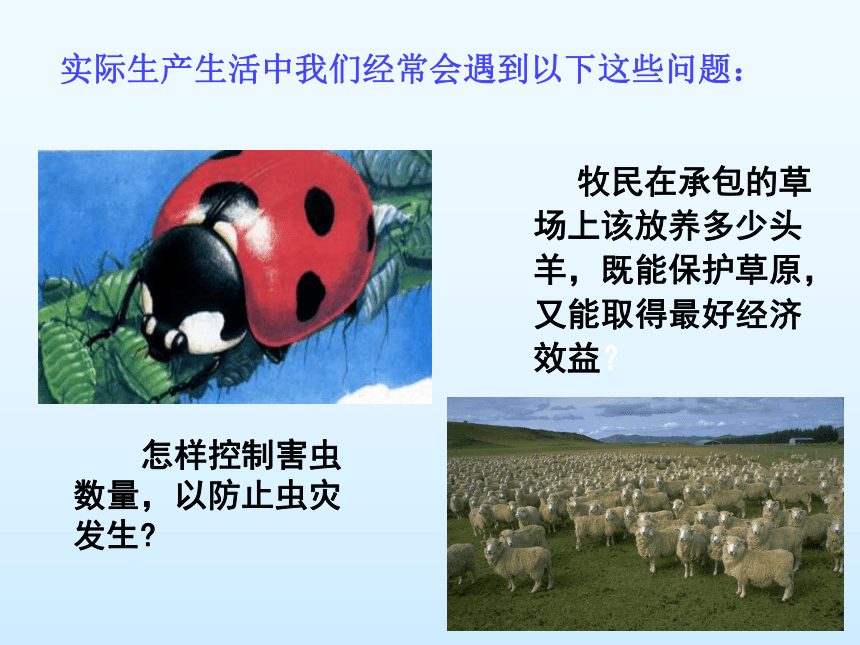 实际生产生活中我们经常会遇到以下这些问题：

牧民在承包的草场上该放养多少头羊，既能保护草原，又能取得最好经济效益？

怎样控制害虫数量，以防止虫灾发生?